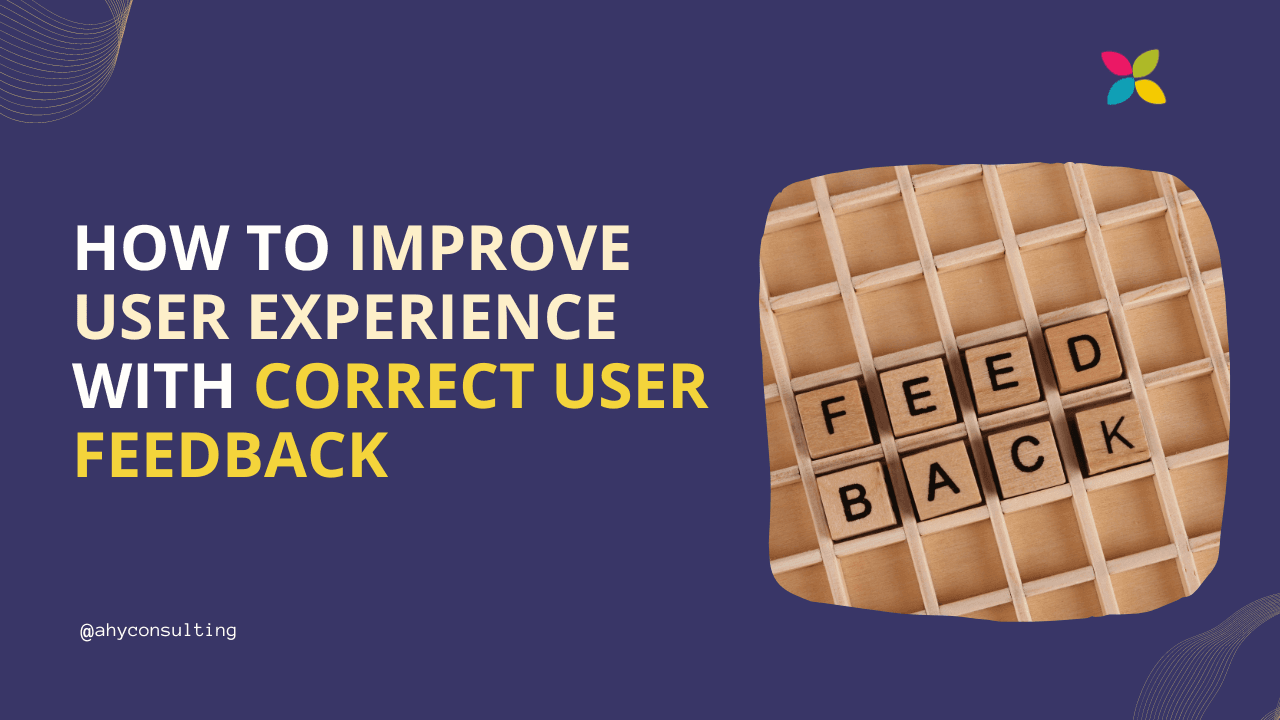 HOW TO IMPROVE USER EXPERIENCE WITH CORRECT USER FEEDBACK

FEED
BACK

@ahyconsulting